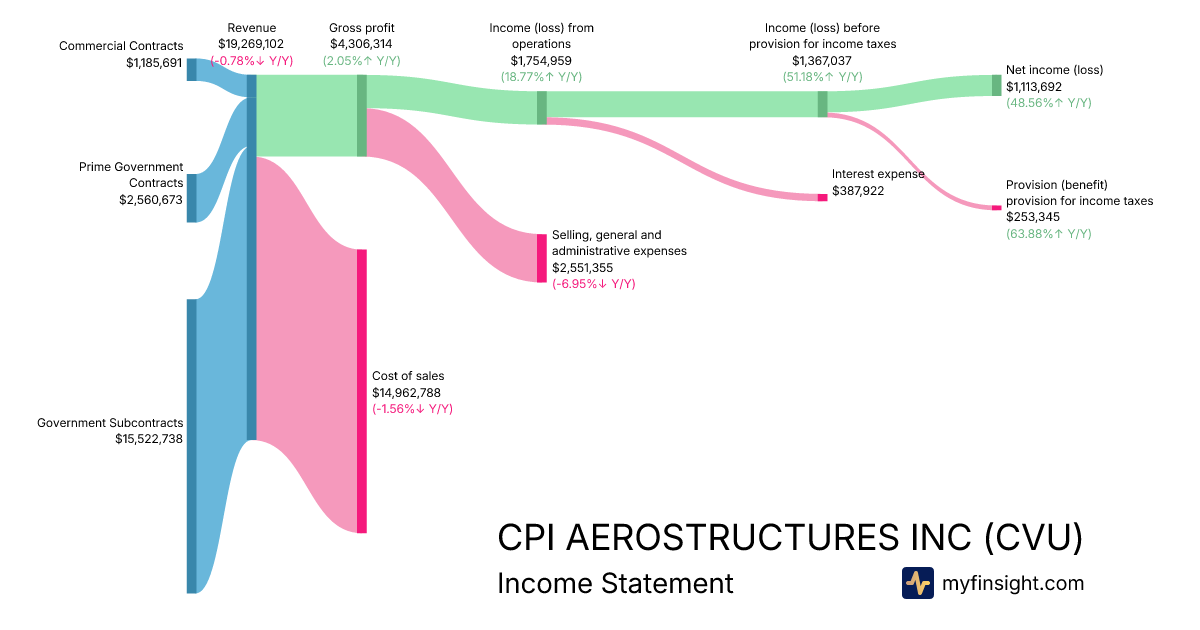 Commercial Contracts
$1,185,691

Prime Government Contracts
$2,560,673

Government Subcontracts
$15,522,738

Revenue
$19,269,102
(-0.78%↓ Y/Y)

Gross profit
$4,306,314
(2.05%↑ Y/Y)

Cost of sales
$14,962,788
(-1.56%↓ Y/Y)

Income (loss) from operations
$1,754,959
(18.77%↑ Y/Y)

Selling, general and administrative expenses
$2,551,355
(-6.95%↓ Y/Y)

Income (loss) before provision for income taxes
$1,367,037
(51.18%↑ Y/Y)

Interest expense
$387,922

Net income (loss)
$1,113,692
(48.56%↑ Y/Y)

Provision (benefit) provision for income taxes
$253,345
(63.88%↑ Y/Y)

CPI AEROSTRUCTURES INC (CVU)
Income Statement

myfinsight.com